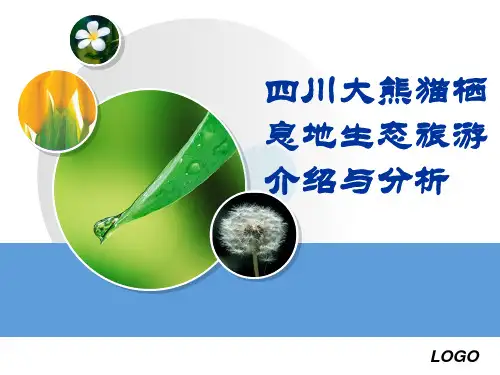 四川大熊猫栖息地生态旅游介绍与分析

LOGO